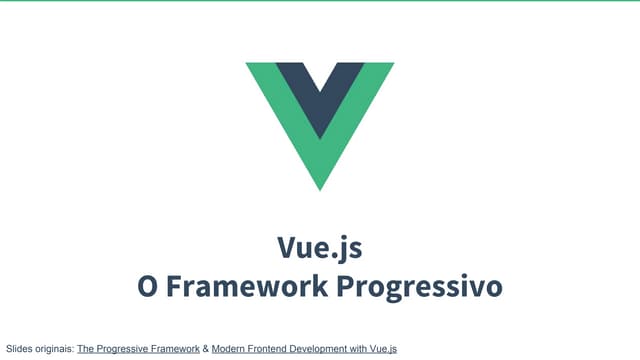 Vue.js
O Framework Progressivo

Slides originais: The Progressive Framework & Modern Frontend Development with Vue.js